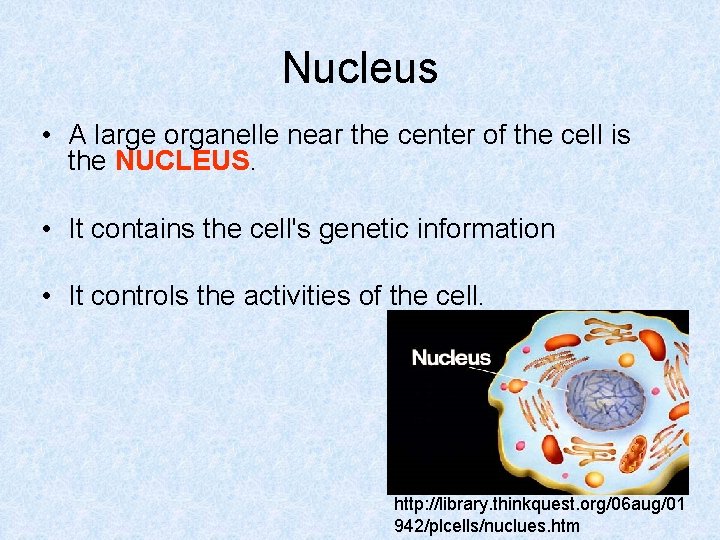 Nucleus

• A large organelle near the center of the cell is the NUCLEUS.

• It contains the cell's genetic information

• It controls the activities of the cell.

Nucleus

http://library.thinkquest.org/06aug/01942/plcells/nuclues.htm